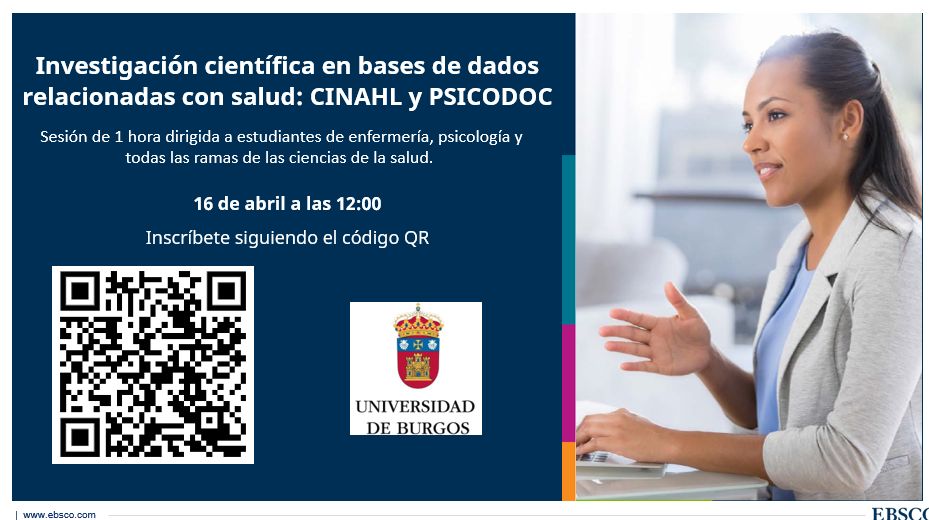 Investigación científica en bases de dados relacionadas con salud: CINAHL y PSICODOC

Sesión de 1 hora dirigida a estudiantes de enfermería, psicología y todas las ramas de las ciencias de la salud.

16 de abril a las 12:00

Inscríbete siguiendo el código QR

UNIVERSIDAD DE BURGOS

| www.ebsco.com

EBSCO